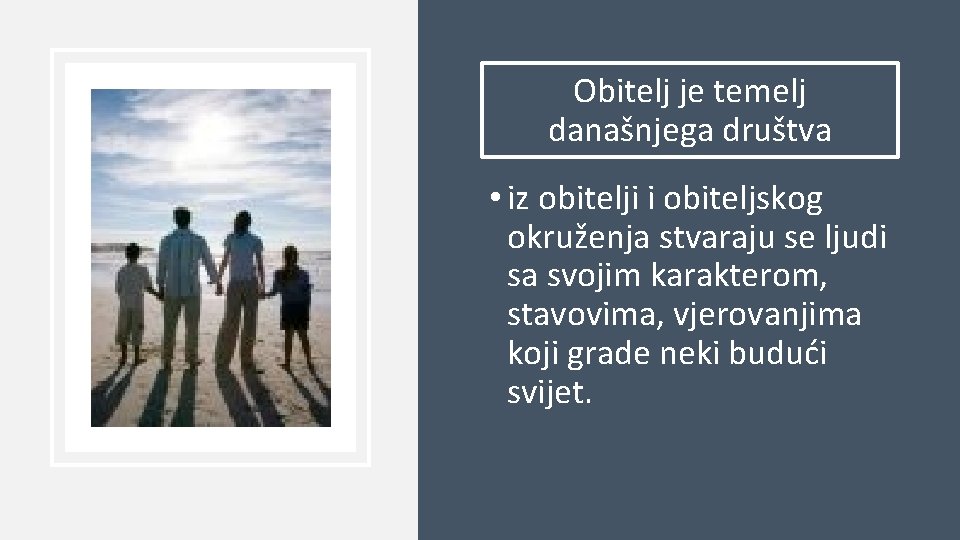 Obitelj je temelj današnjega društva

• iz obitelji i obiteljskog okruženja stvaraju se ljudi sa svojim karakterom, stavovima, vjerovanjima koji grade neki budući svijet.